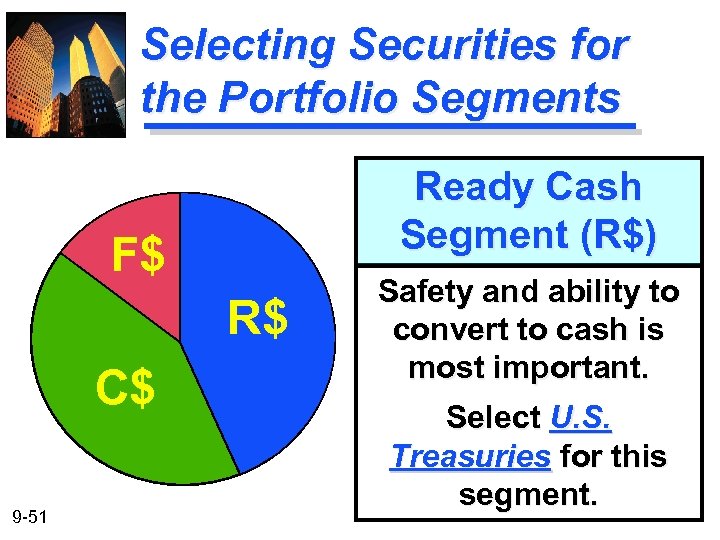 Selecting Securities for the Portfolio Segments

F$

R$

C$

Ready Cash Segment (R$)

Safety and ability to convert to cash is most important.

Select U.S. Treasuries for this segment.

9-51